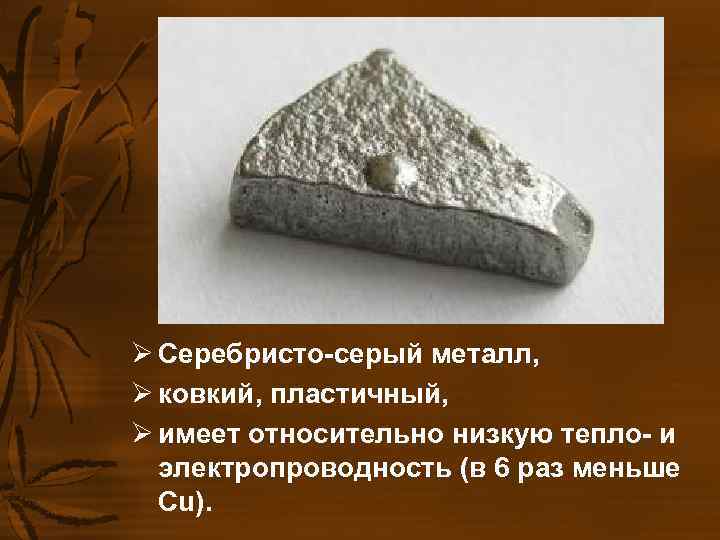 ➢ Серебристо-серый металл,
➢ ковкий, пластичный,
➢ имеет относительно низкую тепло- и электропроводность (в 6 раз меньше Cu).